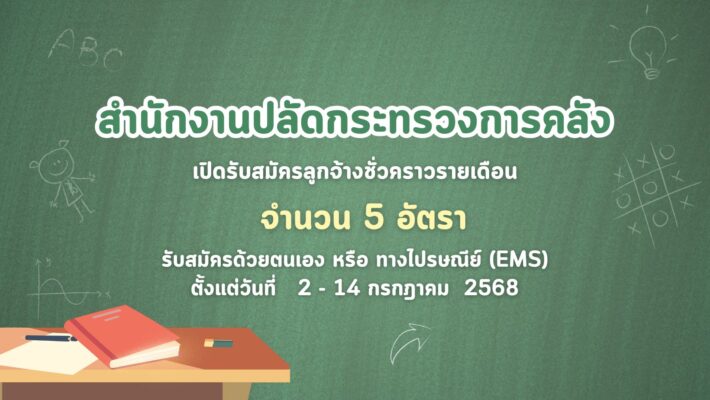 ABC

สำนักงานปลัดกระทรวงการคลัง

เปิดรับสมัครลูกจ้างชั่วคราวรายเดือน

จำนวน 5 อัตรา

รับสมัครด้วยตนเอง หรือ ทางไปรษณีย์ (EMS)
ตั้งแต่วันที่ 2 - 14 กรกฎาคม 2568